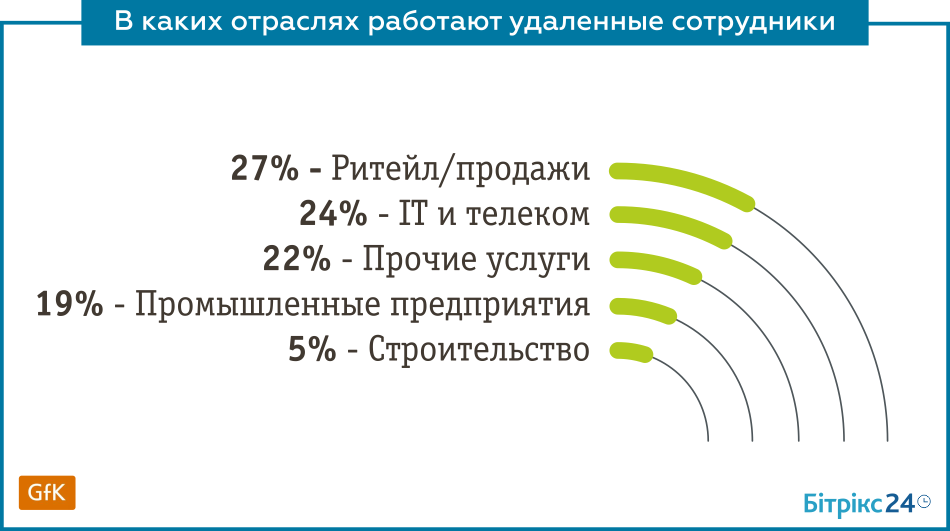 В каких отраслях работают удаленные сотрудники

27% - Ритейл/продажи
24% - IT и телеком
22% - Прочие услуги
19% - Промышленные предприятия
5% - Строительство

GfK

Бітрікс24